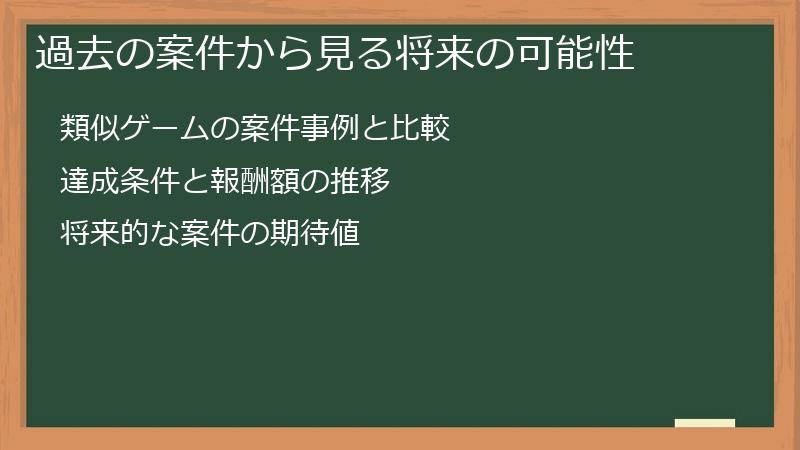 過去の案件から見る将来の可能性

類似ゲームの案件事例と比較

達成条件と報酬額の推移

将来的な案件の期待値